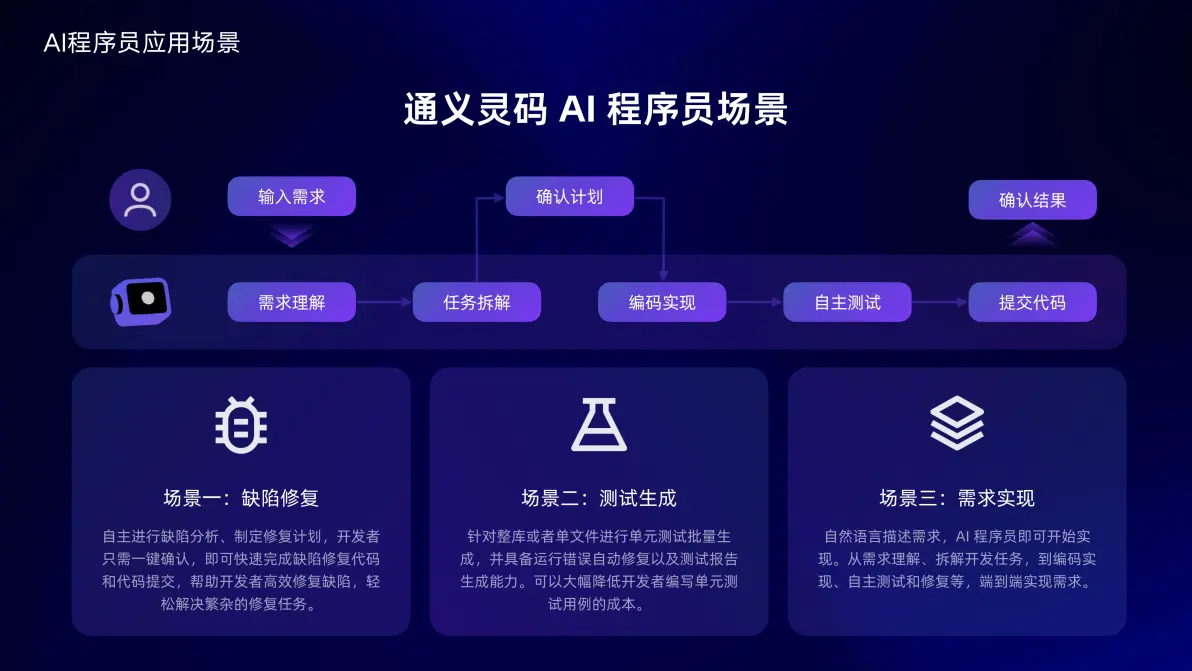 AI程序员应用场景

通义灵码 AI 程序员场景

输入需求

确认计划

确认结果

需求理解

任务拆解

编码实现

自主测试

提交代码

场景一：缺陷修复

自主进行缺陷分析、制定修复计划，开发者只需一键确认，即可快速完成缺陷修复代码和代码提交，帮助开发者高效修复缺陷，轻松解决繁杂的修复任务。

场景二：测试生成

针对整库或者单文件进行单元测试批量生成，并具备运行错误自动修复以及测试报告生成能力。可以大幅降低开发者编写单元测试用例的成本。

场景三：需求实现

自然语言描述需求，AI 程序员即可开始实现。从需求理解、拆解开发任务，到编码实现、自主测试和修复等，端到端实现需求。